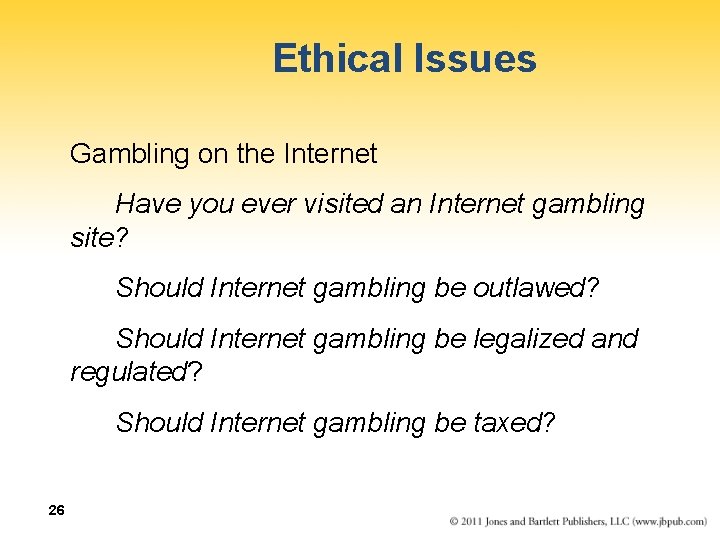 Ethical Issues

Gambling on the Internet

Have you ever visited an Internet gambling site?

Should Internet gambling be outlawed?

Should Internet gambling be legalized and regulated?

Should Internet gambling be taxed?

26

© 2011 Jones and Bartlett Publishers, LLC (www.jbpub.com)